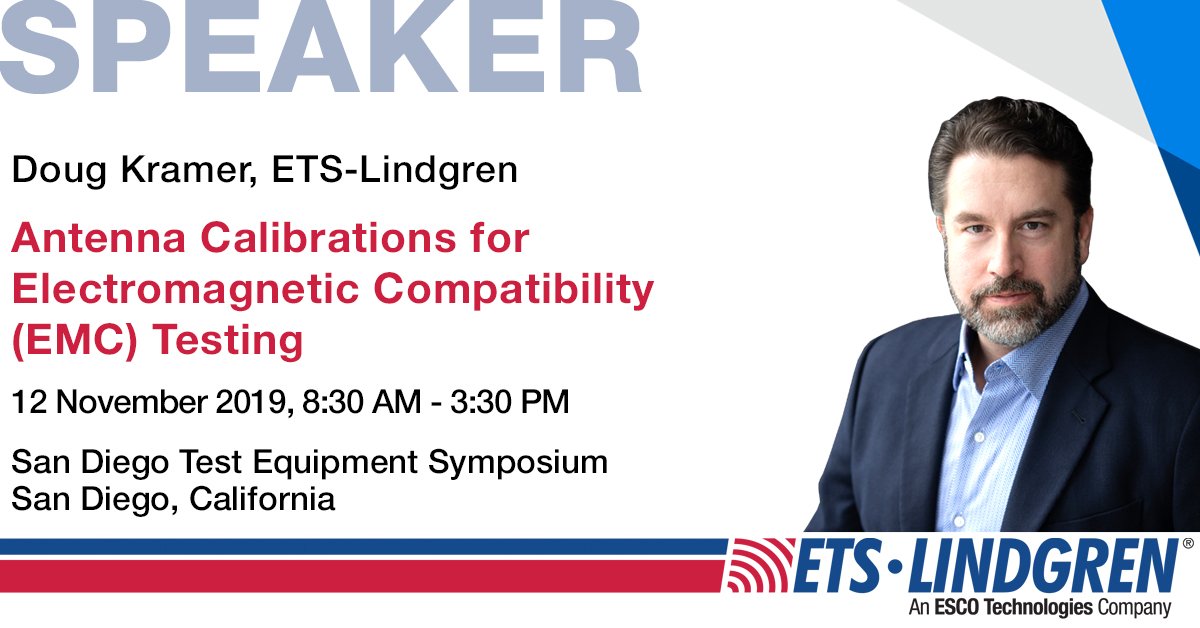 SPEAKER

Doug Kramer, ETS-Lindgren

Antenna Calibrations for Electromagnetic Compatibility (EMC) Testing

12 November 2019, 8:30 AM - 3:30 PM

San Diego Test Equipment Symposium
San Diego, California

ETS·LINDGREN®
An ESCO Technologies Company